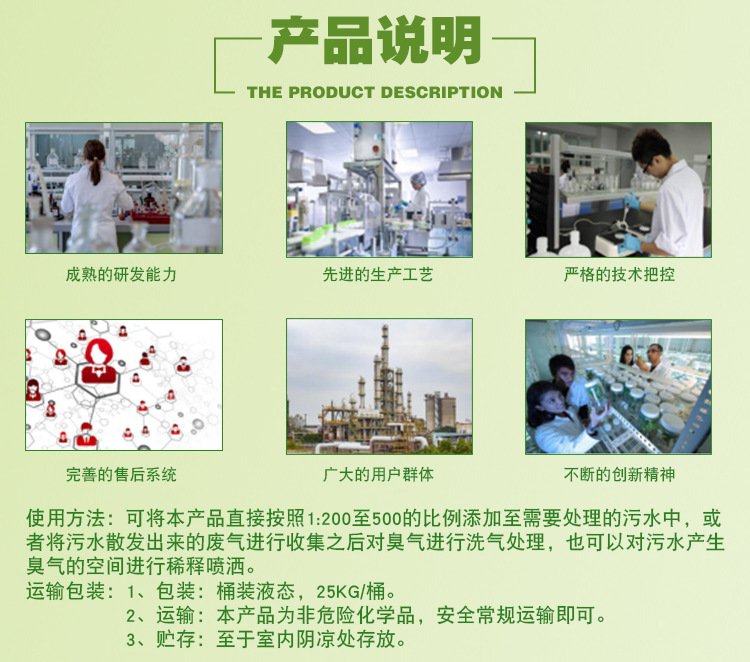 产品说明
THE PRODUCT DESCRIPTION

成熟的研发能力

先进的生产工艺

严格的技术把控

完善的售后系统

广大的用户群体

不断的创新精神

使用方法：可将本产品直接按照1:200至500的比例添加至需要处理的污水中，或者将污水散发出来的废气进行收集之后对臭气进行洗气处理，也可以对污水产生臭气的空间进行稀释喷洒。

运输包装：1、包装：桶装液态，25KG/桶。
2、运输：本产品为非危险化学品，安全常规运输即可。
3、贮存：至于室内阴凉处存放。